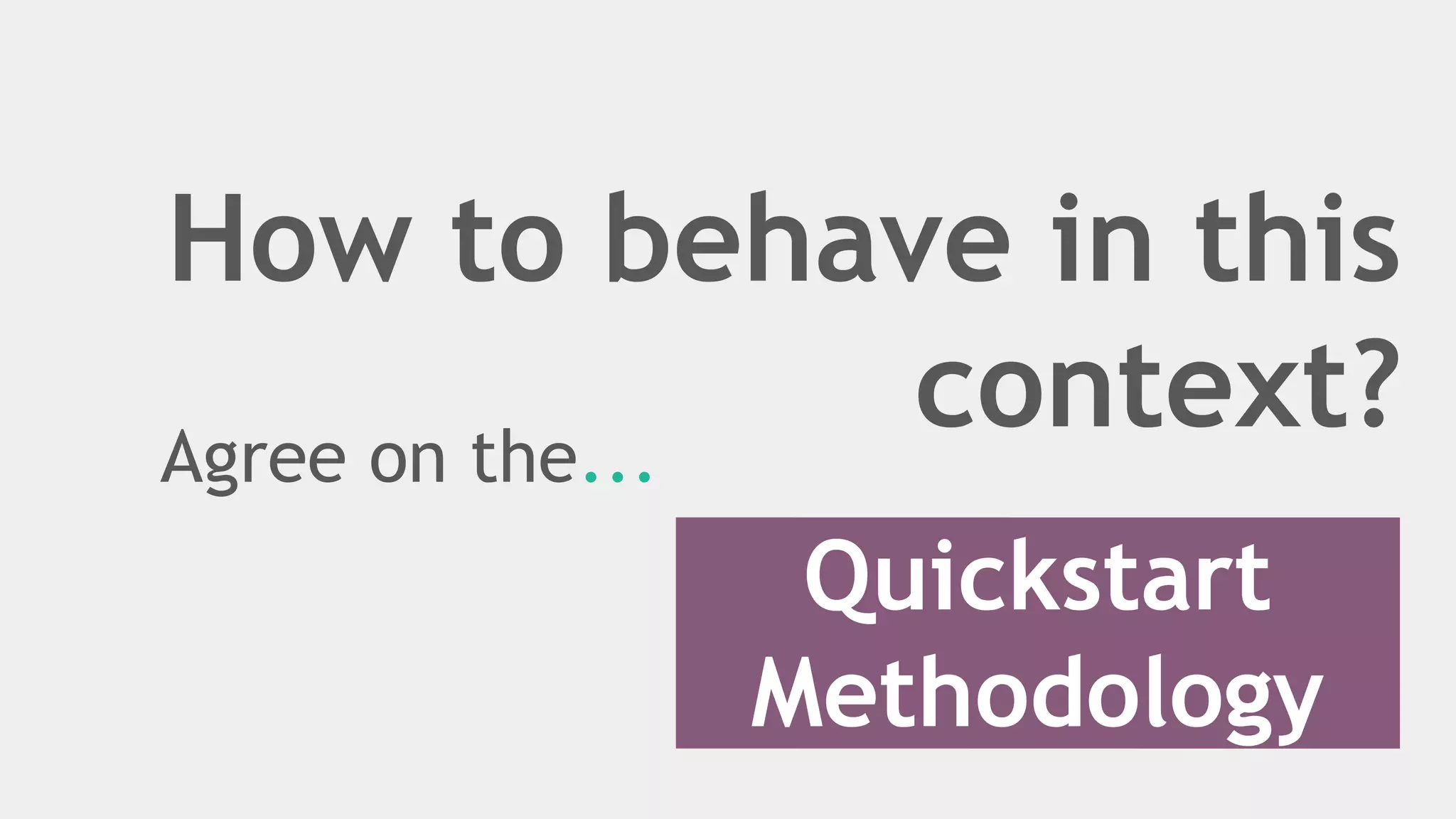 How to behave in this context?

Agree on the...

Quickstart Methodology